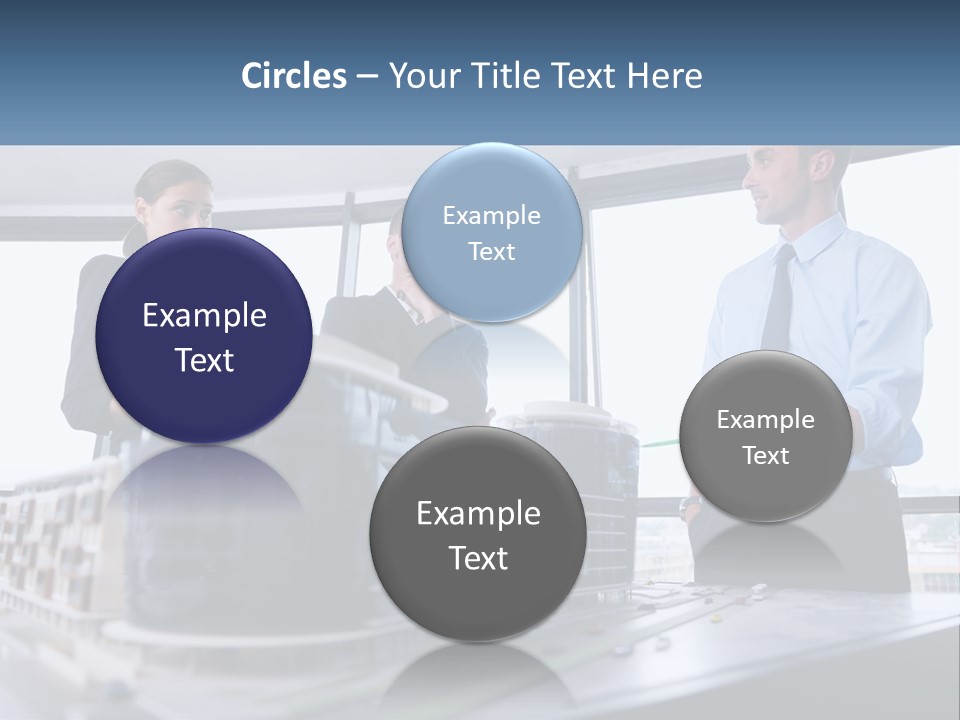 Circles – Your Title Text Here

Example Text

Example Text

Example Text

Example Text